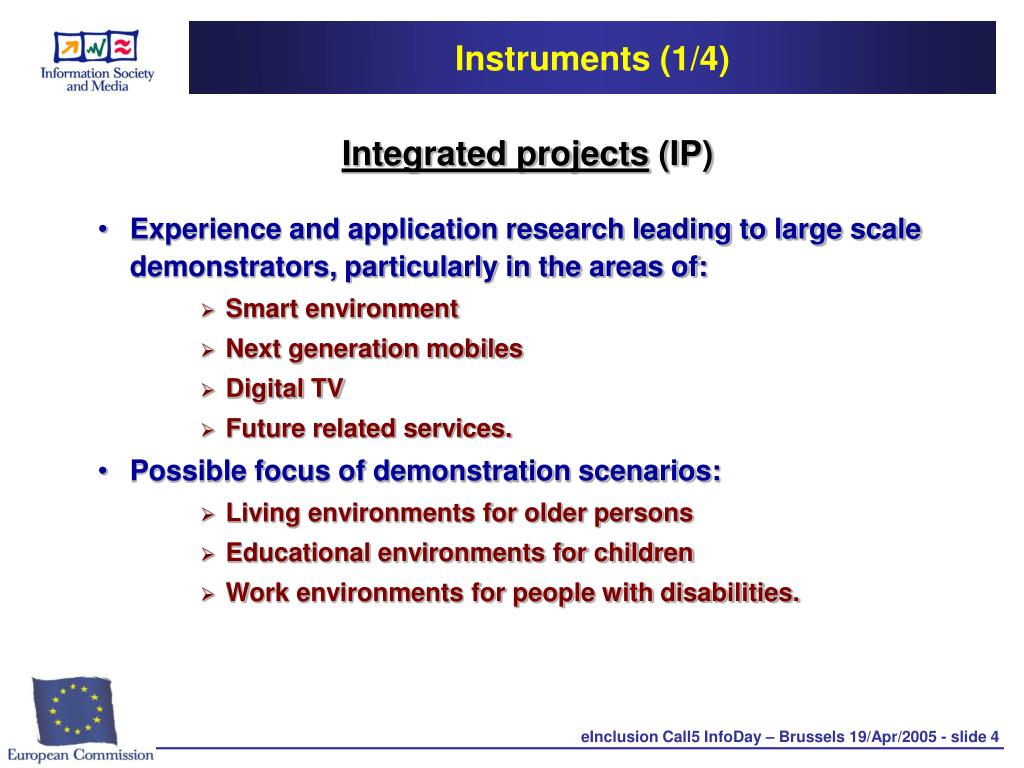 Information Society and Media

Instruments (1/4)

Integrated projects (IP)

• Experience and application research leading to large scale demonstrators, particularly in the areas of:
 ➢ Smart environment
 ➢ Next generation mobiles
 ➢ Digital TV
 ➢ Future related services.
• Possible focus of demonstration scenarios:
 ➢ Living environments for older persons
 ➢ Educational environments for children
 ➢ Work environments for people with disabilities.

European Commission

eInclusion Call5 InfoDay – Brussels 19/Apr/2005 - slide 4